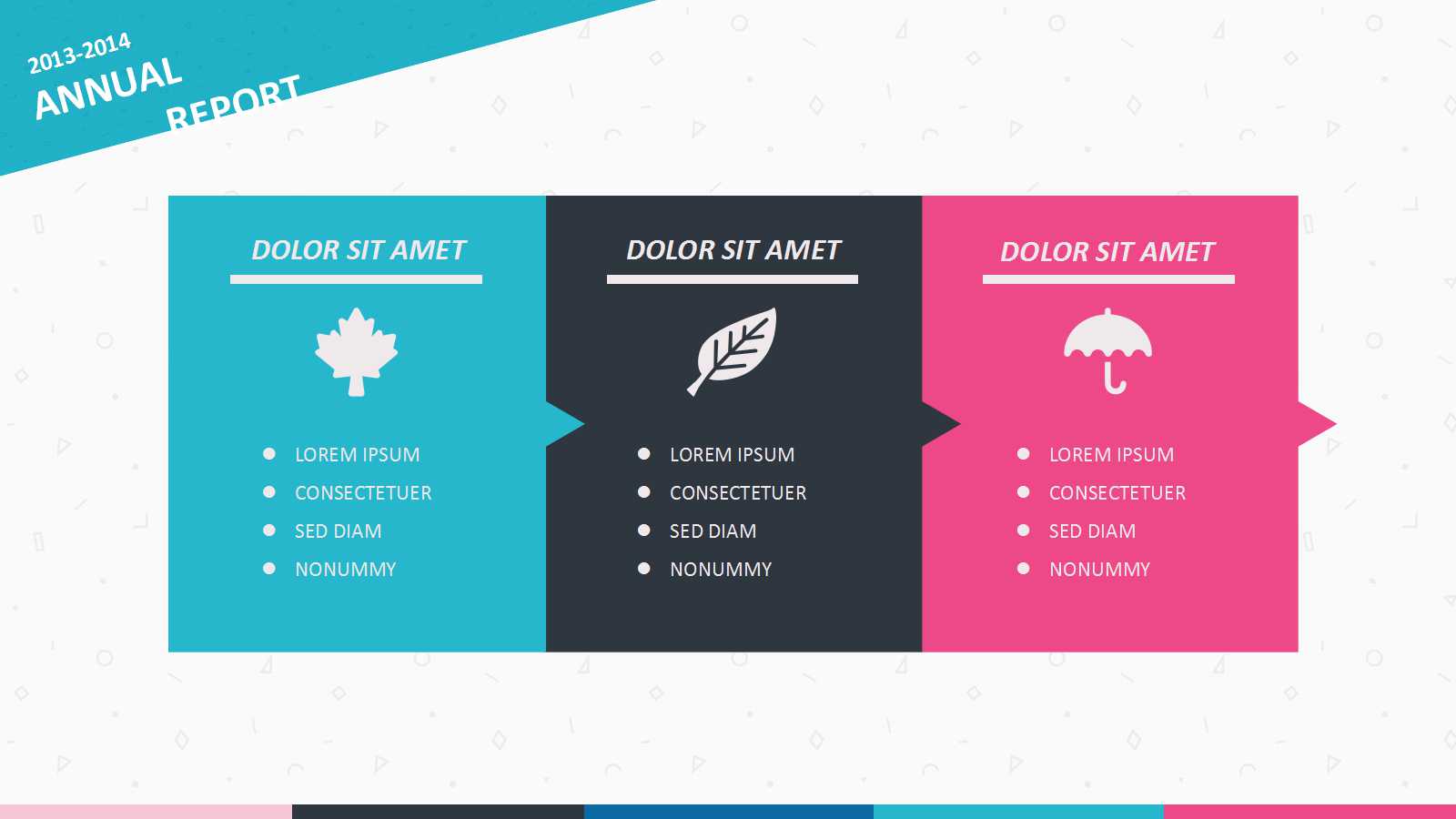 2013-2014
ANNUAL
REPORT

DOLOR SIT AMET

- LOREM IPSUM
- CONSECTETUER
- SED DIAM
- NONUMMY

DOLOR SIT AMET

- LOREM IPSUM
- CONSECTETUER
- SED DIAM
- NONUMMY

DOLOR SIT AMET

- LOREM IPSUM
- CONSECTETUER
- SED DIAM
- NONUMMY